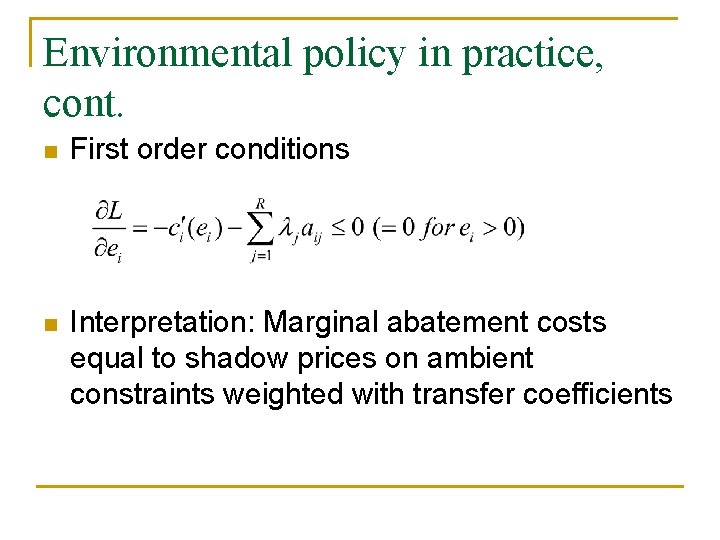 Environmental policy in practice, cont.

First order conditions

$\frac{\partial L}{\partial e_i} = -c_i'(e_i) - \sum_{j=1}^{R} \lambda_j a_{ij} \leq 0 \ (= 0 \ for \ e_i > 0)$

Interpretation: Marginal abatement costs equal to shadow prices on ambient constraints weighted with transfer coefficients